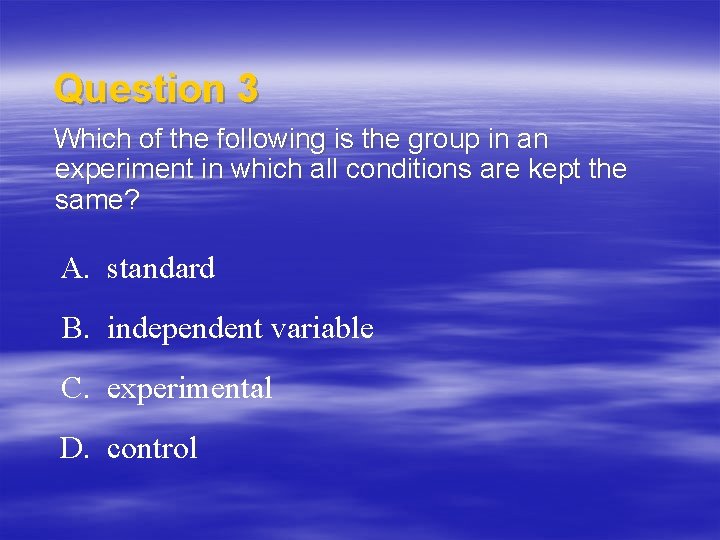 Question 3

Which of the following is the group in an experiment in which all conditions are kept the same?

A. standard

B. independent variable

C. experimental

D. control